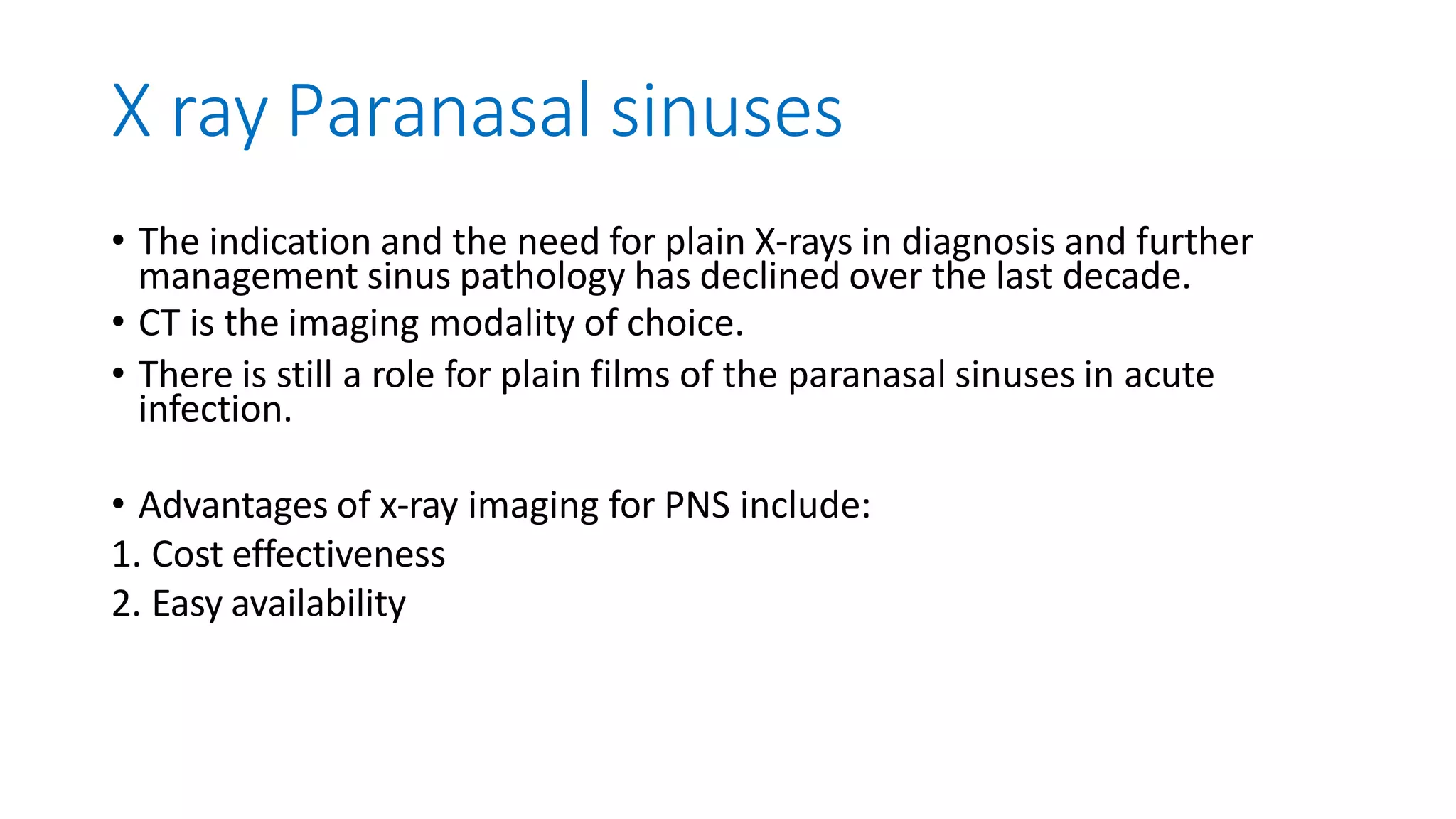 X ray Paranasal sinuses

• The indication and the need for plain X-rays in diagnosis and further management sinus pathology has declined over the last decade.

• CT is the imaging modality of choice.

• There is still a role for plain films of the paranasal sinuses in acute infection.

• Advantages of x-ray imaging for PNS include:

1. Cost effectiveness

2. Easy availability